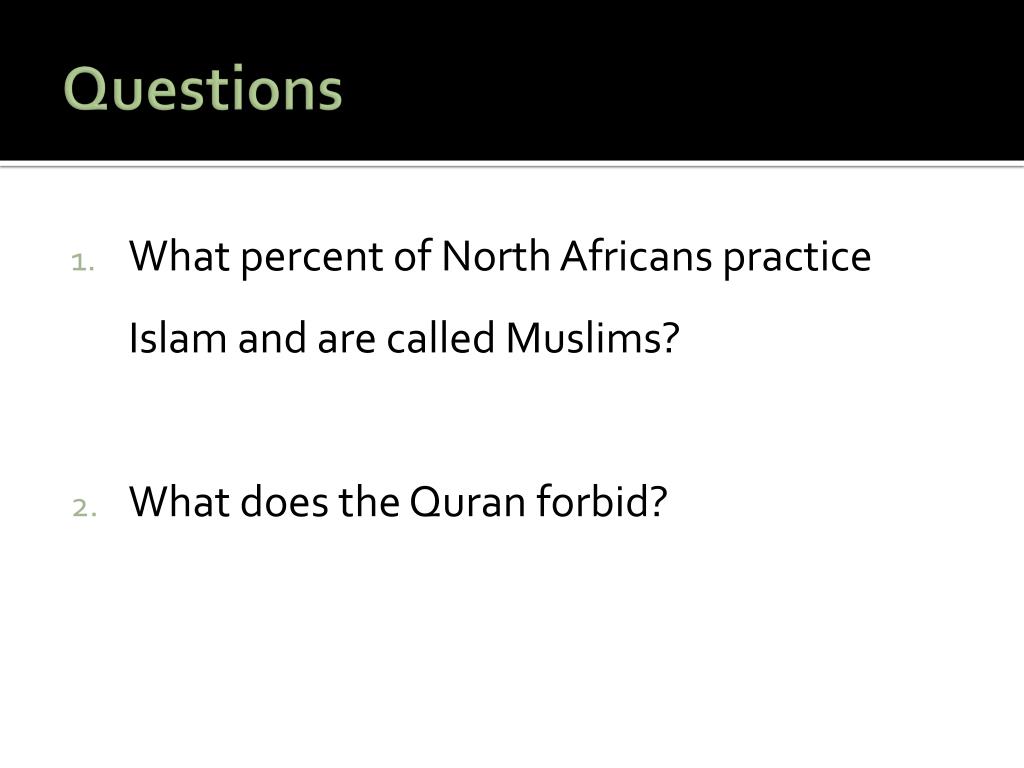 Questions

1. What percent of North Africans practice Islam and are called Muslims?

2. What does the Quran forbid?